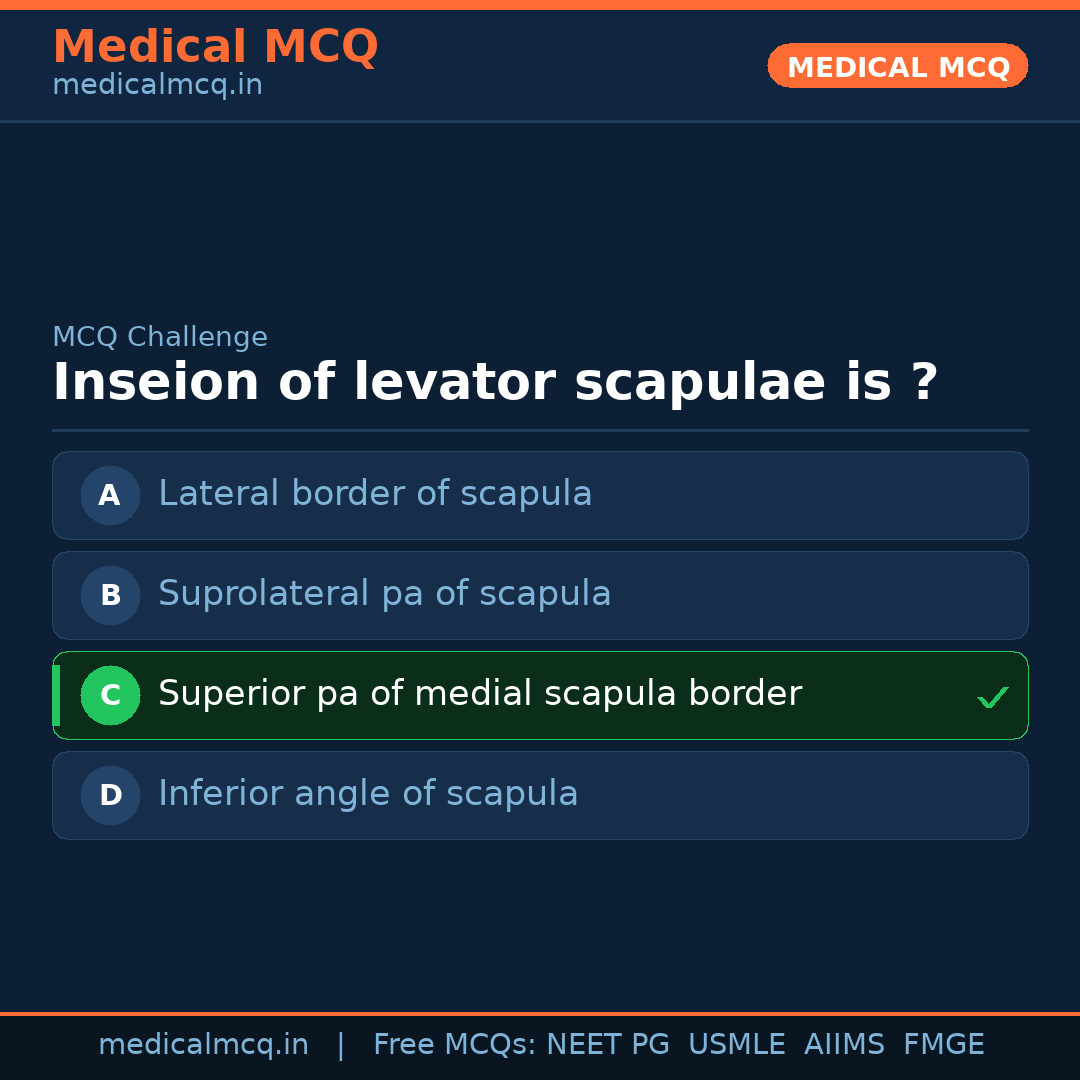 Medical MCQ
medicalmcq.in

MEDICAL MCQ

MCQ Challenge

Inseion of levator scapulae is ?

A Lateral border of scapula

B Suprolateral pa of scapula

C Superior pa of medial scapula border ✓

D Inferior angle of scapula

medicalmcq.in | Free MCQs: NEET PG USMLE AIIMS FMGE